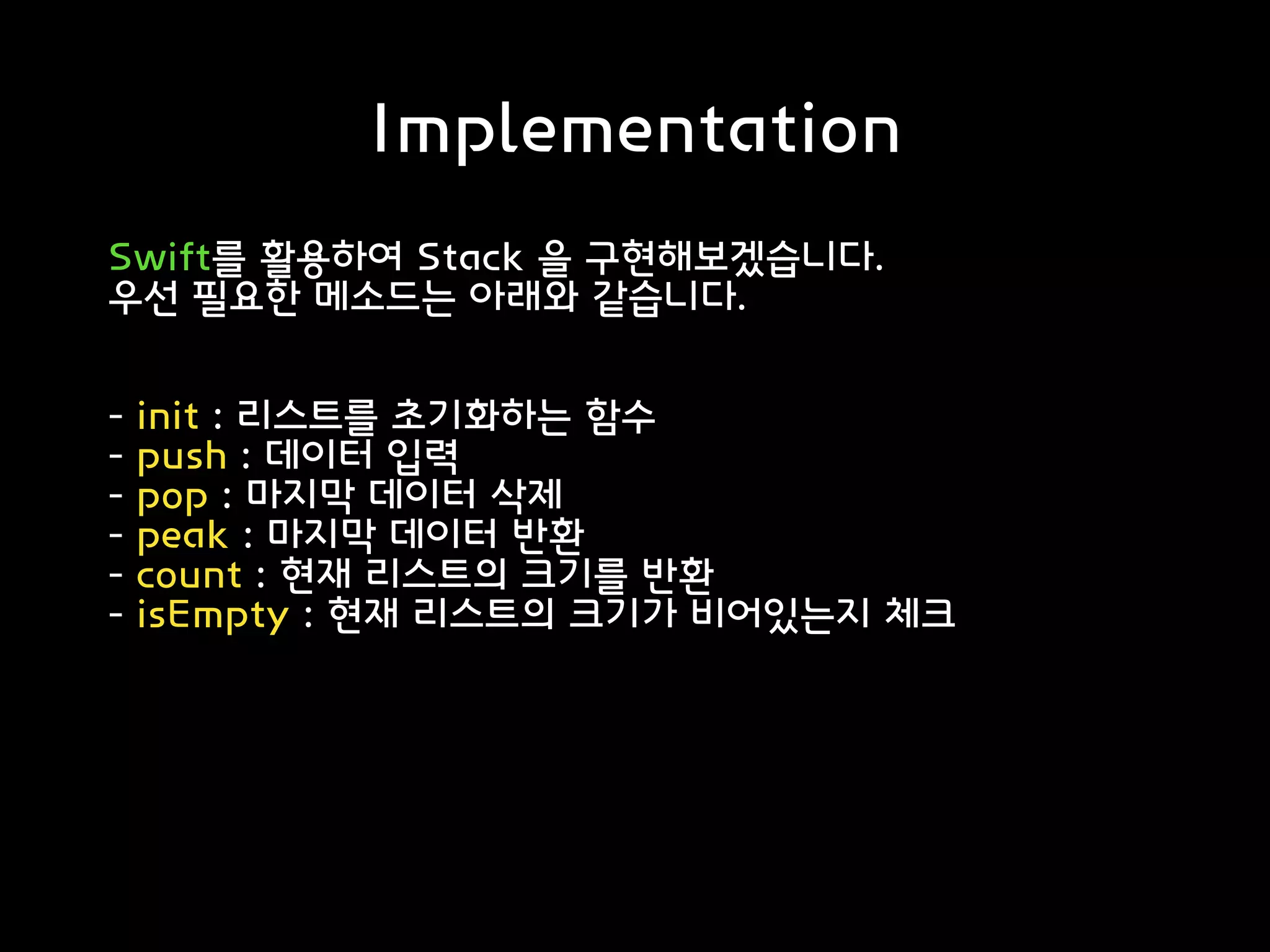 Implementation

Swift를 활용하여 Stack 을 구현해보겠습니다.
우선 필요한 메소드는 아래와 같습니다.

- init : 리스트를 초기화하는 함수
- push : 데이터 입력
- pop : 마지막 데이터 삭제
- peak : 마지막 데이터 반환
- count : 현재 리스트의 크기를 반환
- isEmpty : 현재 리스트의 크기가 비어있는지 체크